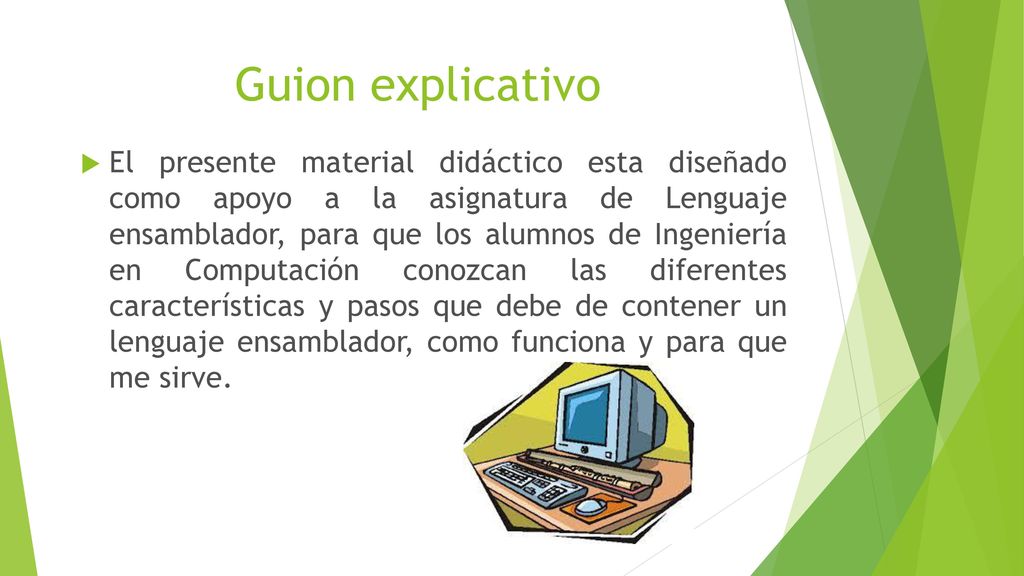 Guion explicativo

El presente material didáctico esta diseñado como apoyo a la asignatura de Lenguaje ensamblador, para que los alumnos de Ingeniería en Computación conozcan las diferentes características y pasos que debe de contener un lenguaje ensamblador, como funciona y para que me sirve.